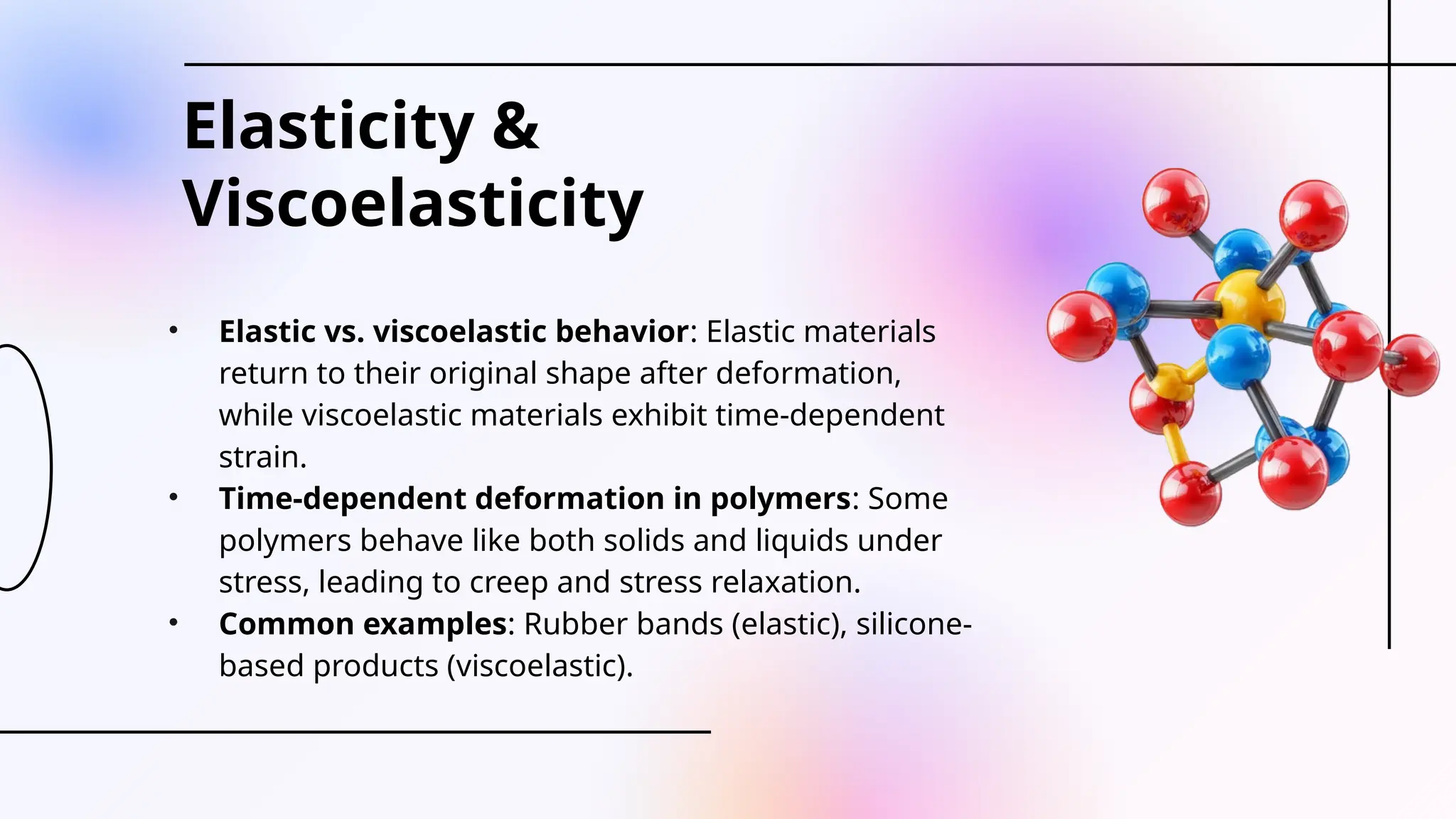 Elasticity & Viscoelasticity

• Elastic vs. viscoelastic behavior: Elastic materials return to their original shape after deformation, while viscoelastic materials exhibit time-dependent strain.
• Time-dependent deformation in polymers: Some polymers behave like both solids and liquids under stress, leading to creep and stress relaxation.
• Common examples: Rubber bands (elastic), silicone-based products (viscoelastic).